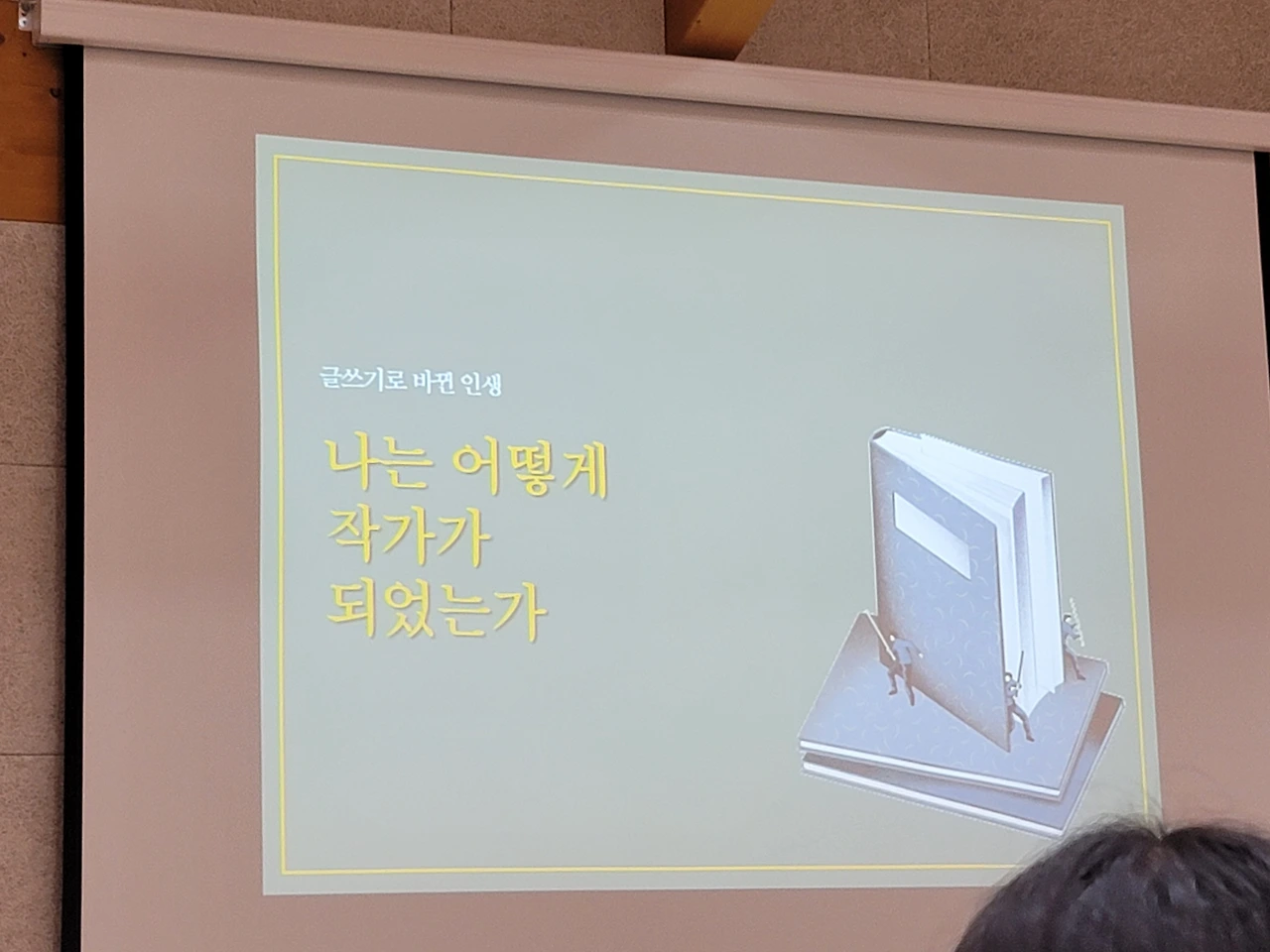 글쓰기로 바뀐 인생

나는 어떻게
작가가
되었는가